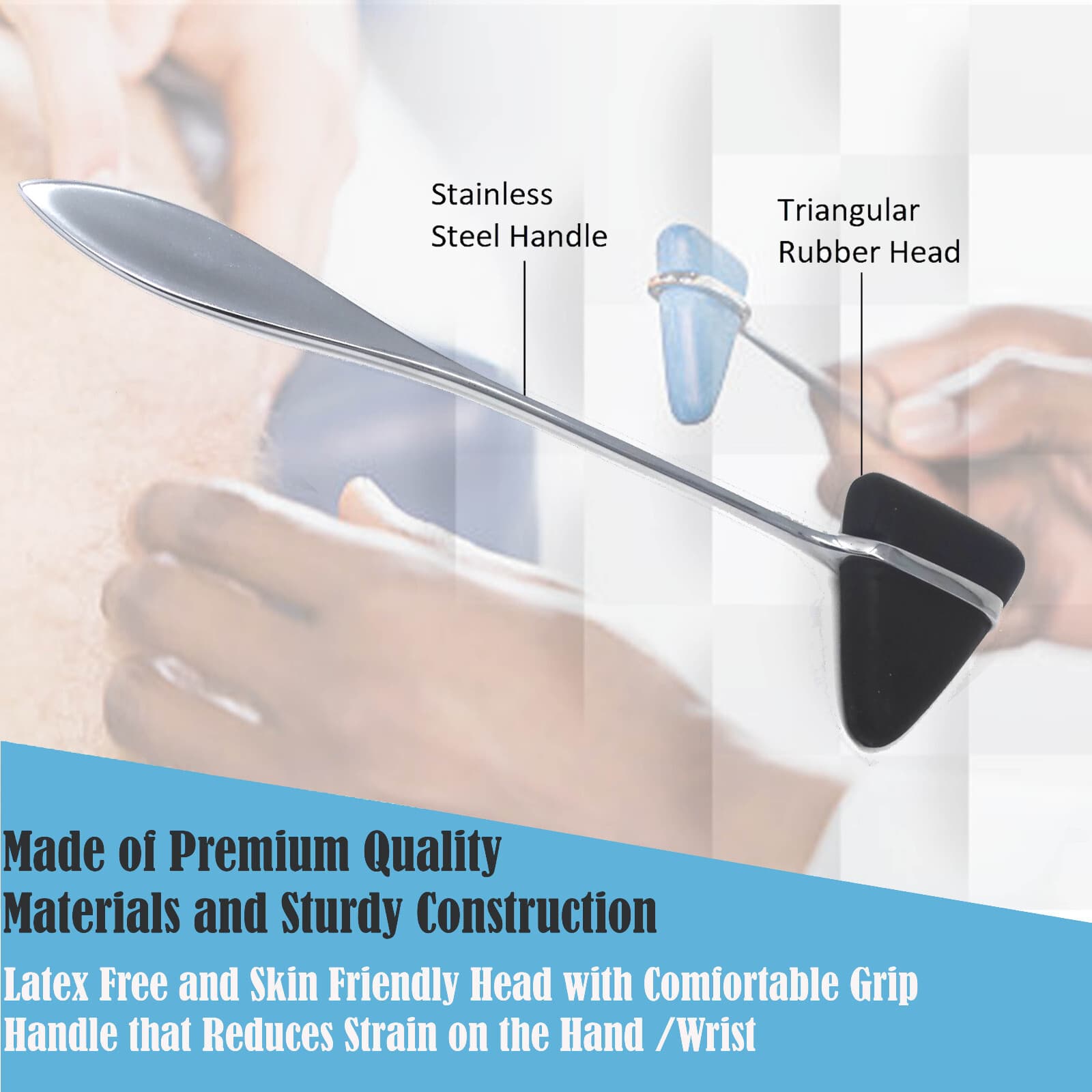 Stainless
Steel Handle

Triangular
Rubber Head

Made of Premium Quality
Materials and Sturdy Construction

Latex Free and Skin Friendly Head with Comfortable Grip
Handle that Reduces Strain on the Hand /Wrist